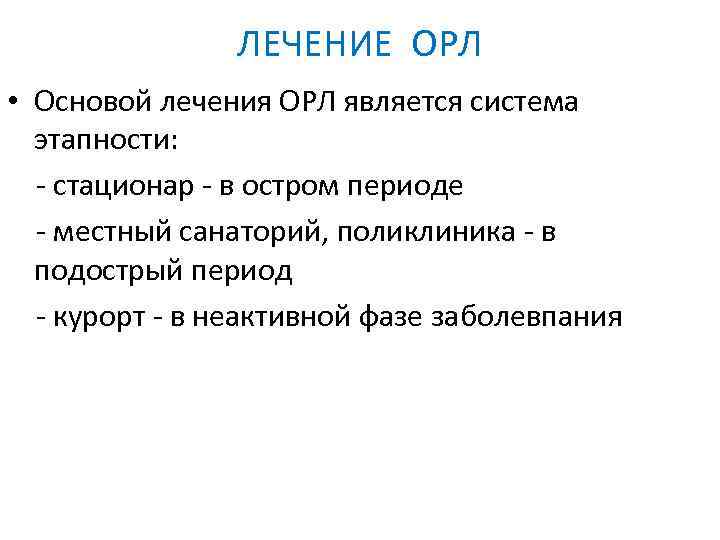 ЛЕЧЕНИЕ ОРЛ

• Основой лечения ОРЛ является система этапности:

- стационар - в остром периоде

- местный санаторий, поликлиника - в подострый период

- курорт - в неактивной фазе заболевпания